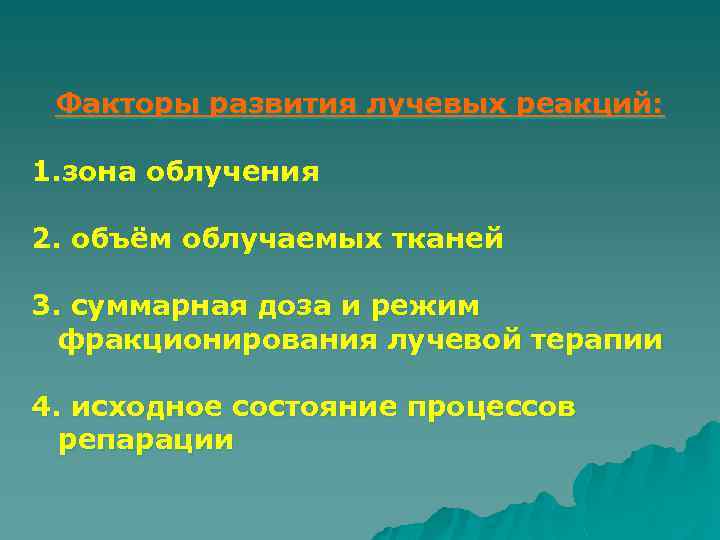 Факторы развития лучевых реакций:

1.зона облучения

2. объём облучаемых тканей

3. суммарная доза и режим фракционирования лучевой терапии

4. исходное состояние процессов репарации